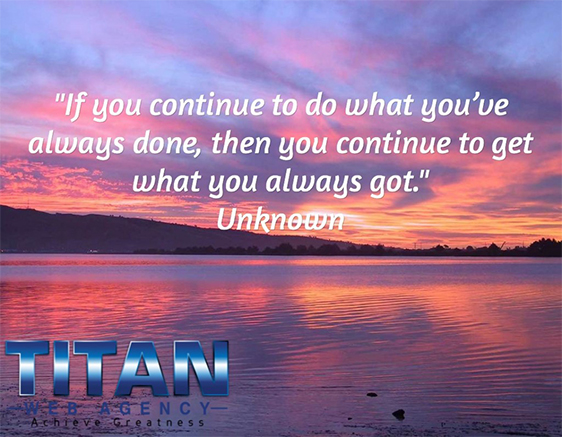 "If you continue to do what you've always done, then you continue to get what you always got."
Unknown

TITAN
WEB AGENCY
Achieve Greatness